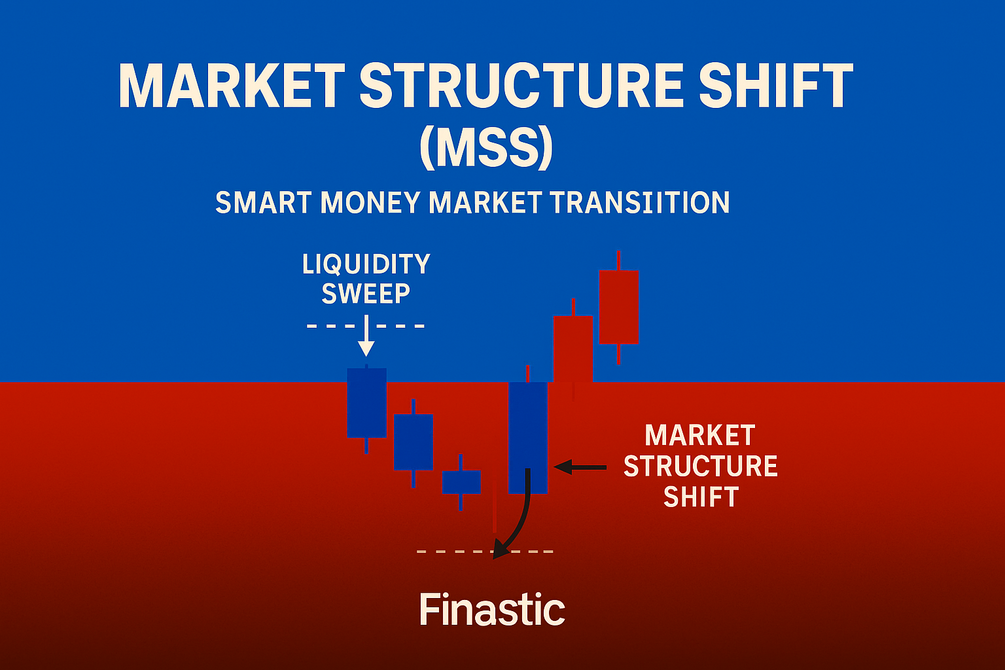 MARKET STRUCTURE SHIFT
(MSS)
SMART MONEY MARKET TRANSIITION

LIQUIDITY
SWEEP

MARKET
STRUCTURE
SHIFT

Finastic